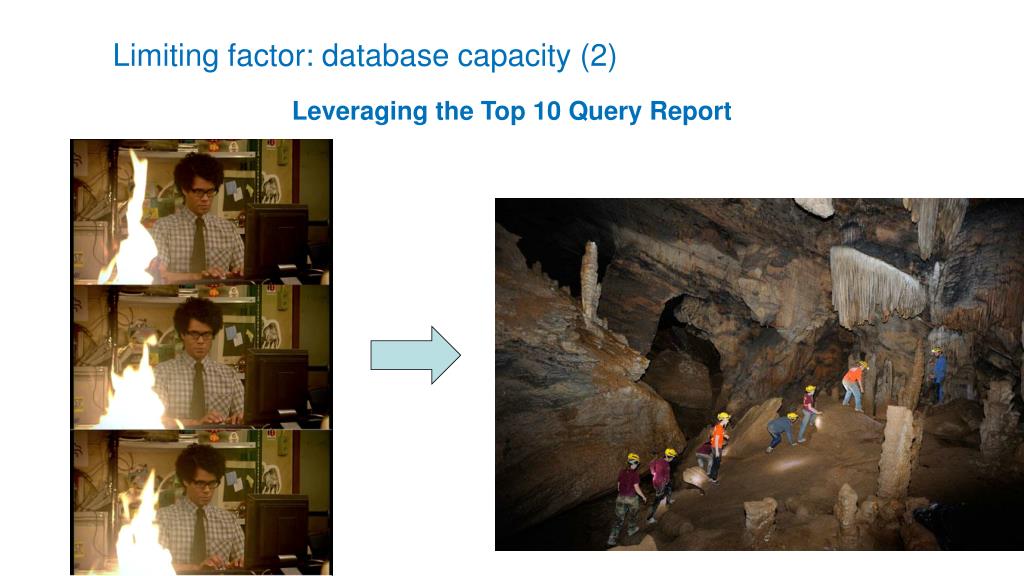 Limiting factor: database capacity (2)

Leveraging the Top 10 Query Report